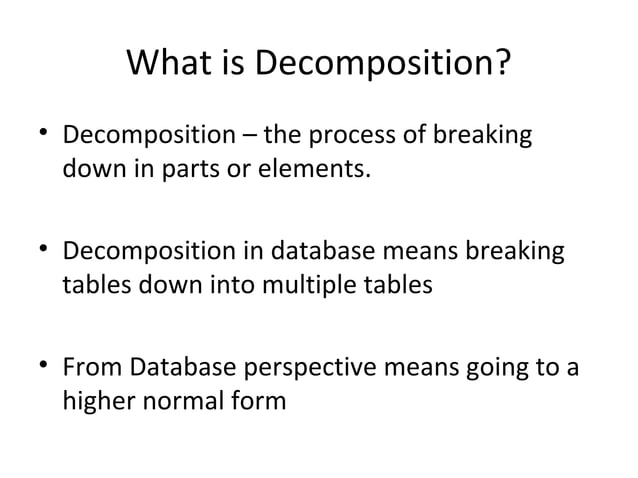 What is Decomposition?

• Decomposition – the process of breaking down in parts or elements.

• Decomposition in database means breaking tables down into multiple tables

• From Database perspective means going to a higher normal form